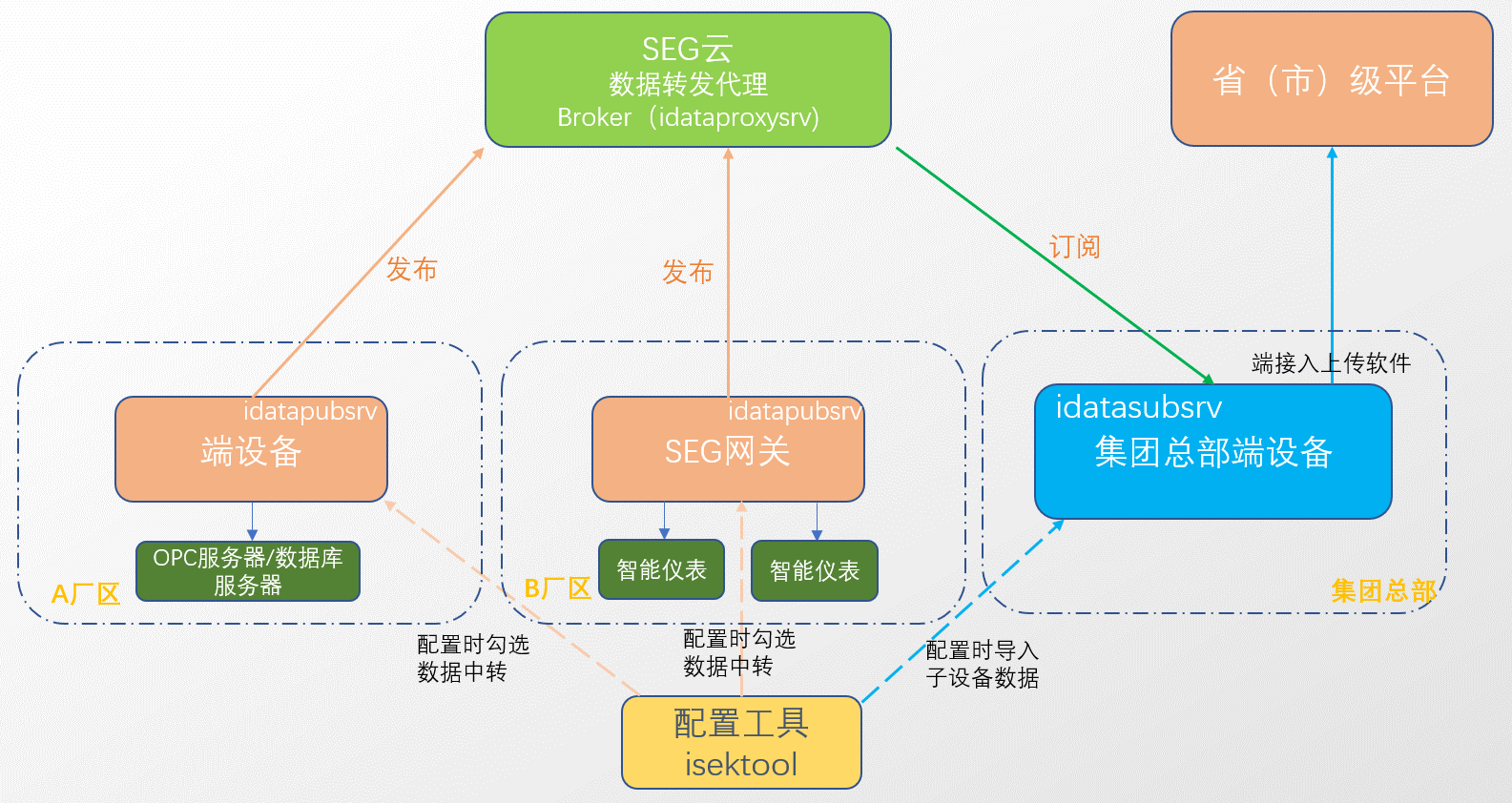 SEG云
数据转发代理
Broker（idataproxysrv）

省（市）级平台

发布

发布

订阅

端接入上传软件

idatapubsrv
端设备

OPC服务器/数据库服务器

A厂区

idatapubsrv
SEG网关

智能仪表

智能仪表

B厂区

idatasubsrv
集团总部端设备

集团总部

配置时勾选
数据中转

配置时勾选
数据中转

配置时导入
子设备数据

配置工具
isektool